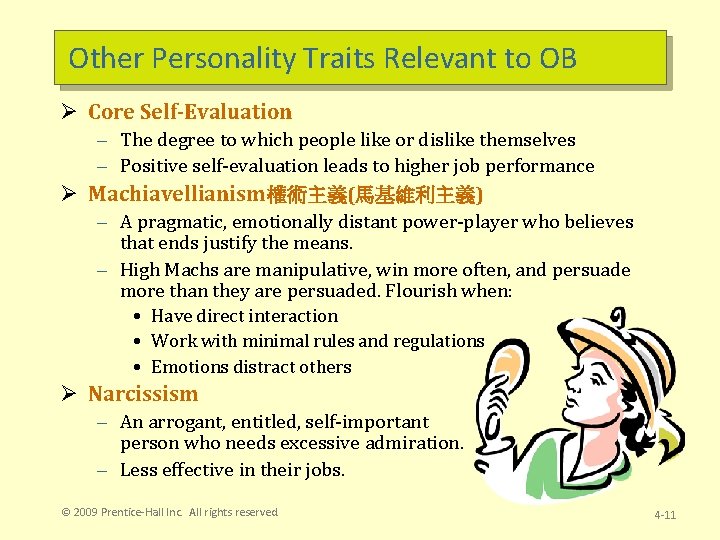 Other Personality Traits Relevant to OB

➢ Core Self-Evaluation
– The degree to which people like or dislike themselves
– Positive self-evaluation leads to higher job performance

➢ Machiavellianism權術主義(馬基維利主義)
– A pragmatic, emotionally distant power-player who believes that ends justify the means.
– High Machs are manipulative, win more often, and persuade more than they are persuaded. Flourish when:
• Have direct interaction
• Work with minimal rules and regulations
• Emotions distract others

➢ Narcissism
– An arrogant, entitled, self-important person who needs excessive admiration.
– Less effective in their jobs.

© 2009 Prentice-Hall Inc. All rights reserved

4-11